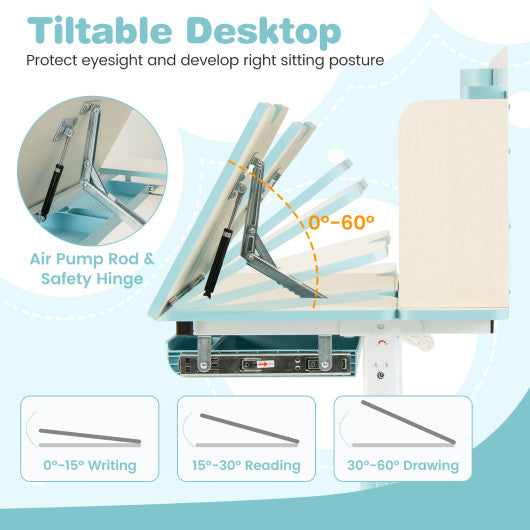 Tiltable Desktop

Protect eyesight and develop right sitting posture

Air Pump Rod & Safety Hinge

0°-60°

0°-15° Writing

15°-30° Reading

30°-60° Drawing